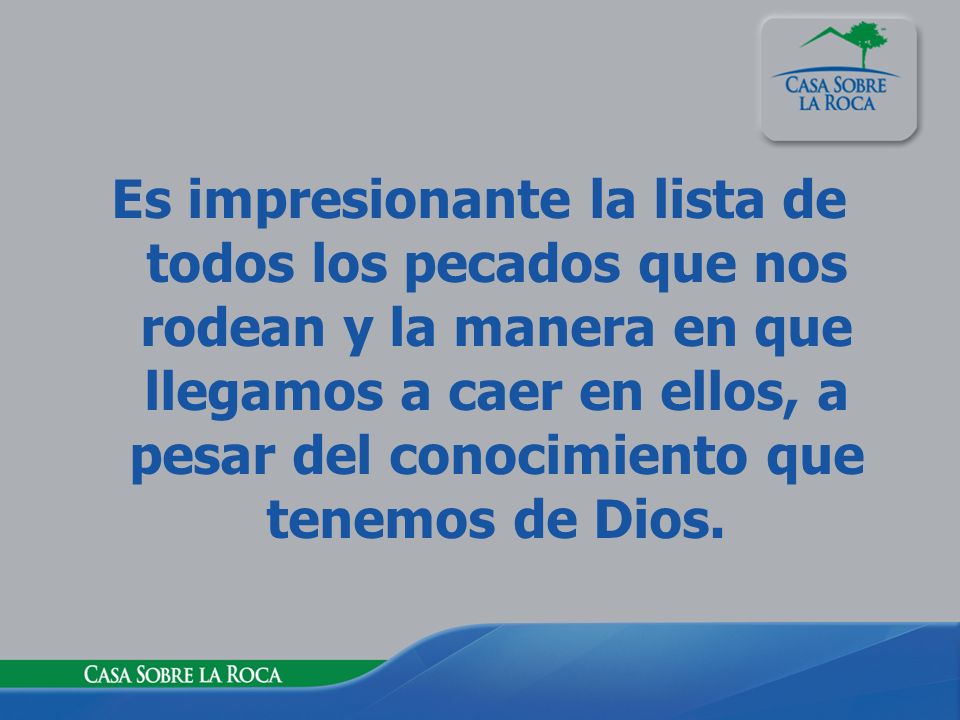 CASA SOBRE LA ROCA

Es impresionante la lista de todos los pecados que nos rodean y la manera en que llegamos a caer en ellos, a pesar del conocimiento que tenemos de Dios.

CASA SOBRE LA ROCA